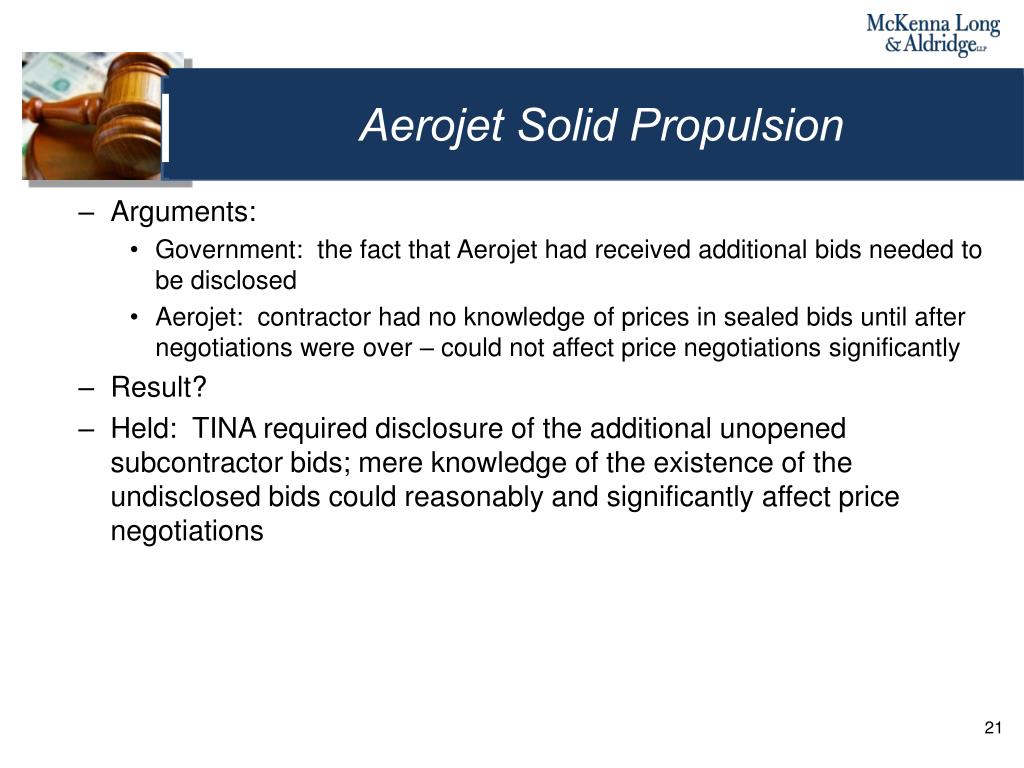 McKenna Long & Aldridge LLP

Aerojet Solid Propulsion

– Arguments:
• Government: the fact that Aerojet had received additional bids needed to be disclosed
• Aerojet: contractor had no knowledge of prices in sealed bids until after negotiations were over – could not affect price negotiations significantly
– Result?
– Held: TINA required disclosure of the additional unopened subcontractor bids; mere knowledge of the existence of the undisclosed bids could reasonably and significantly affect price negotiations

21